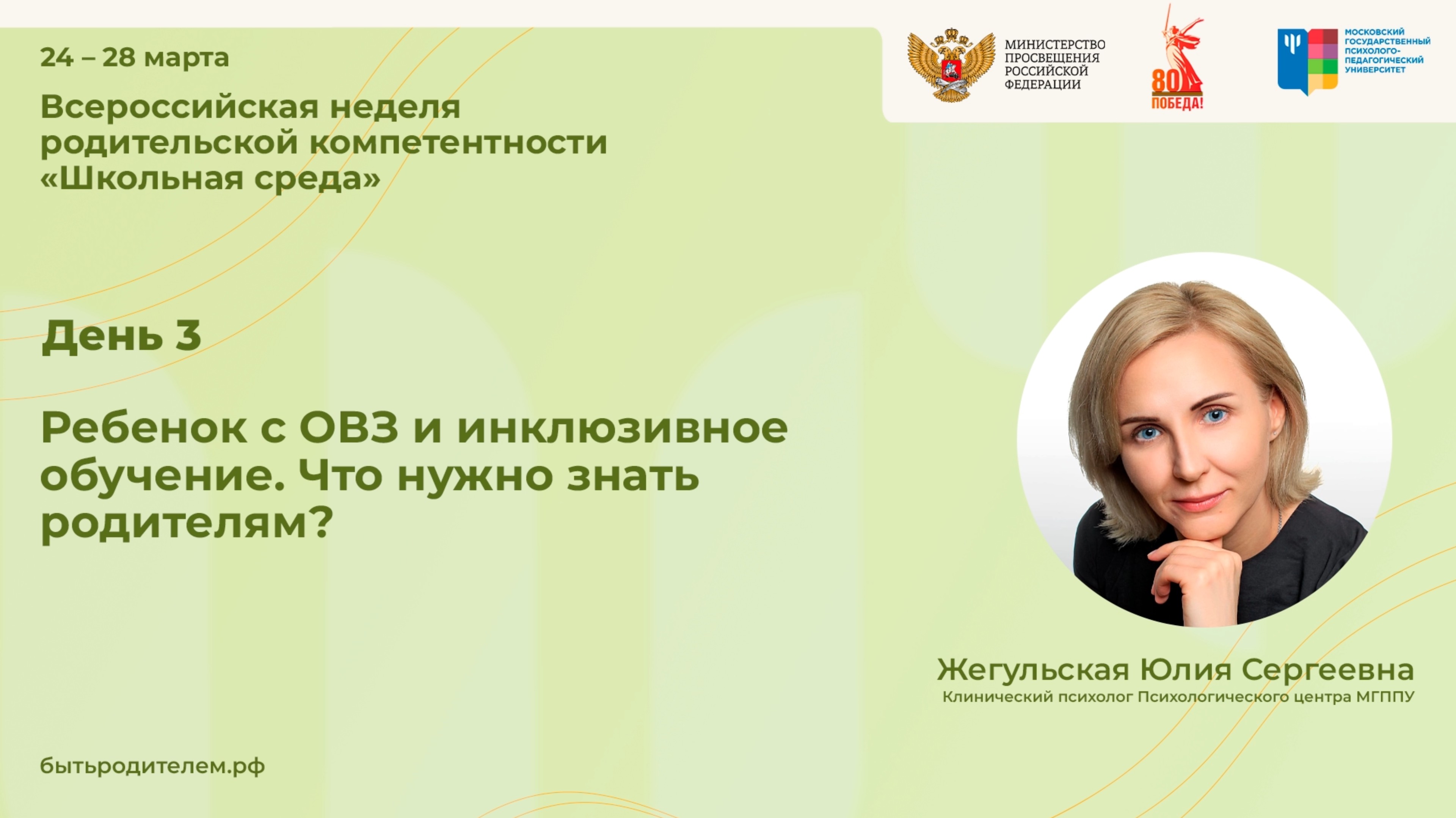 24 – 28 марта

Всероссийская неделя родительской компетентности «Школьная среда»

МИНИСТЕРСТВО ПРОСВЕЩЕНИЯ РОССИЙСКОЙ ФЕДЕРАЦИИ

80 ПОБЕДА!

МОСКОВСКИЙ ГОСУДАРСТВЕННЫЙ ПСИХОЛОГО-ПЕДАГОГИЧЕСКИЙ УНИВЕРСИТЕТ

День 3

Ребенок с ОВЗ и инклюзивное обучение. Что нужно знать родителям?

Жегульская Юлия Сергеевна
Клинический психолог Психологического центра МГППУ

бытьродителем.рф